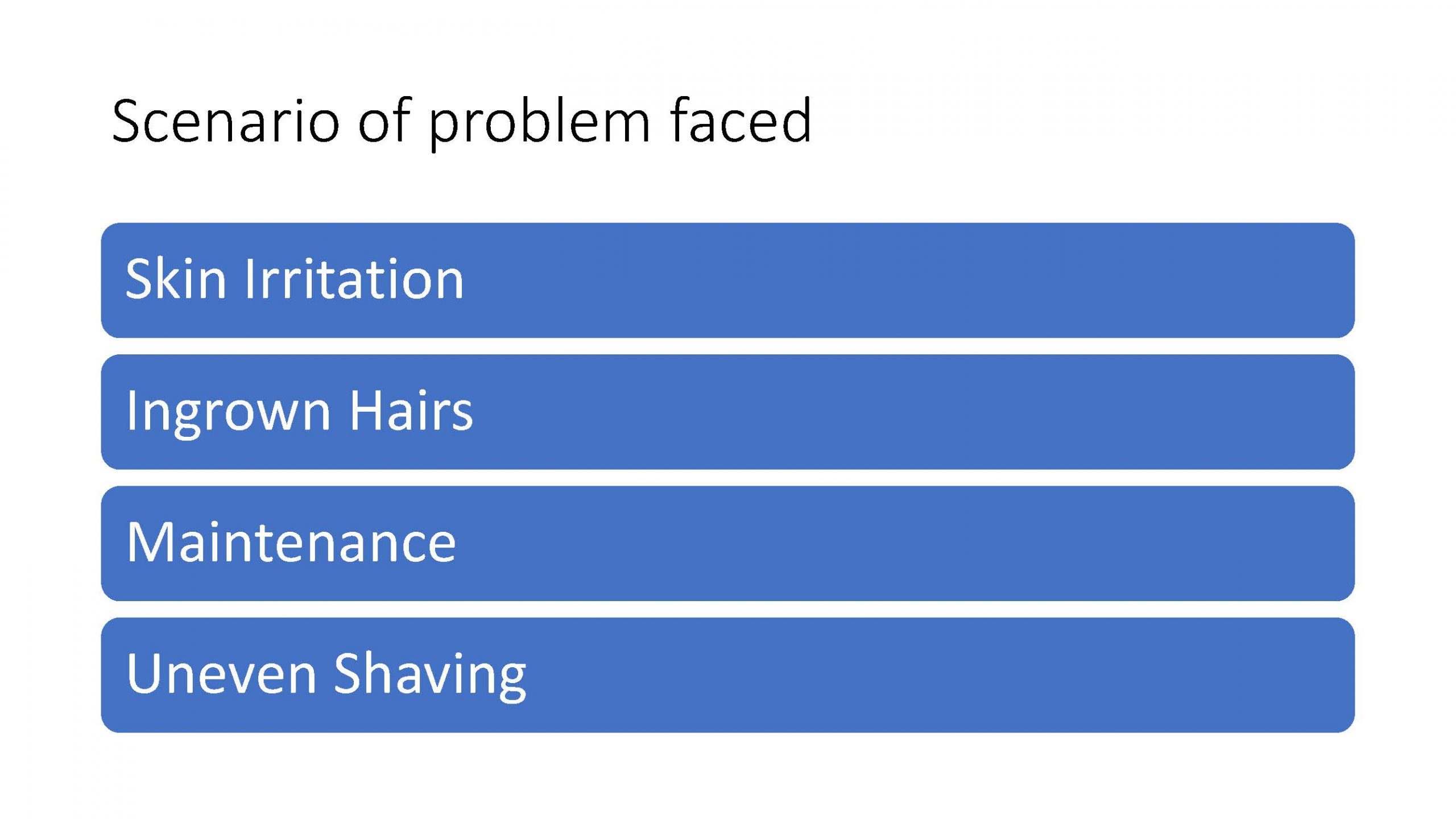 Scenario of problem faced

Skin Irritation

Ingrown Hairs

Maintenance

Uneven Shaving